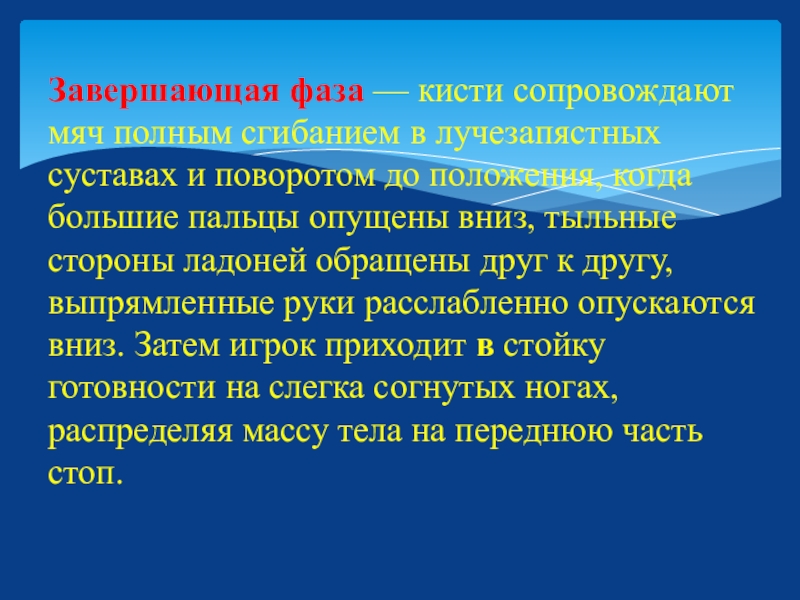 Завершающая фаза — кисти сопровождают мяч полным сгибанием в лучезапястных суставах и поворотом до положения, когда большие пальцы опущены вниз, тыльные стороны ладоней обращены друг к другу, выпрямленные руки расслабленно опускаются вниз. Затем игрок приходит в стойку готовности на слегка согнутых ногах, распределяя массу тела на переднюю часть стоп.